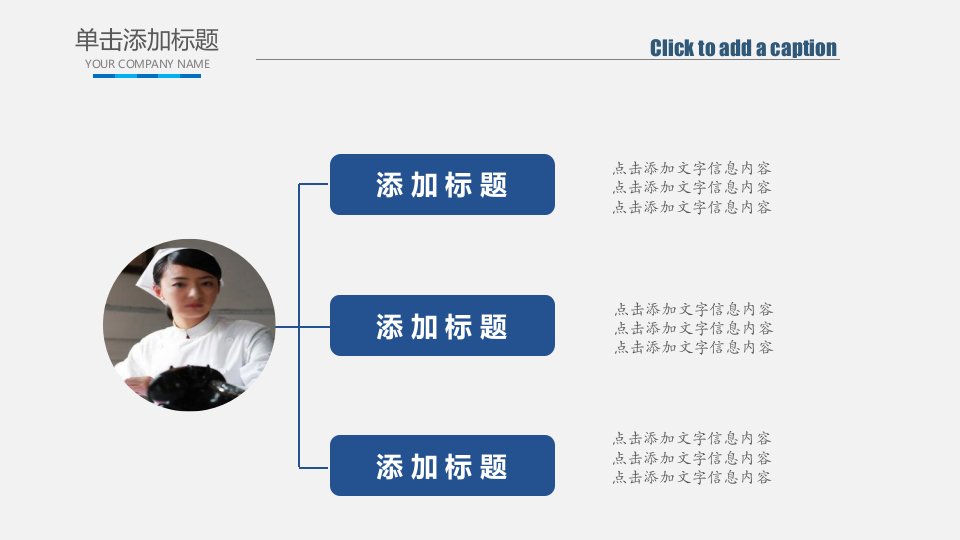 单击添加标题
YOUR COMPANY NAME

Click to add a caption

添加标题

点击添加文字信息内容
点击添加文字信息内容
点击添加文字信息内容

添加标题

点击添加文字信息内容
点击添加文字信息内容
点击添加文字信息内容

添加标题

点击添加文字信息内容
点击添加文字信息内容
点击添加文字信息内容